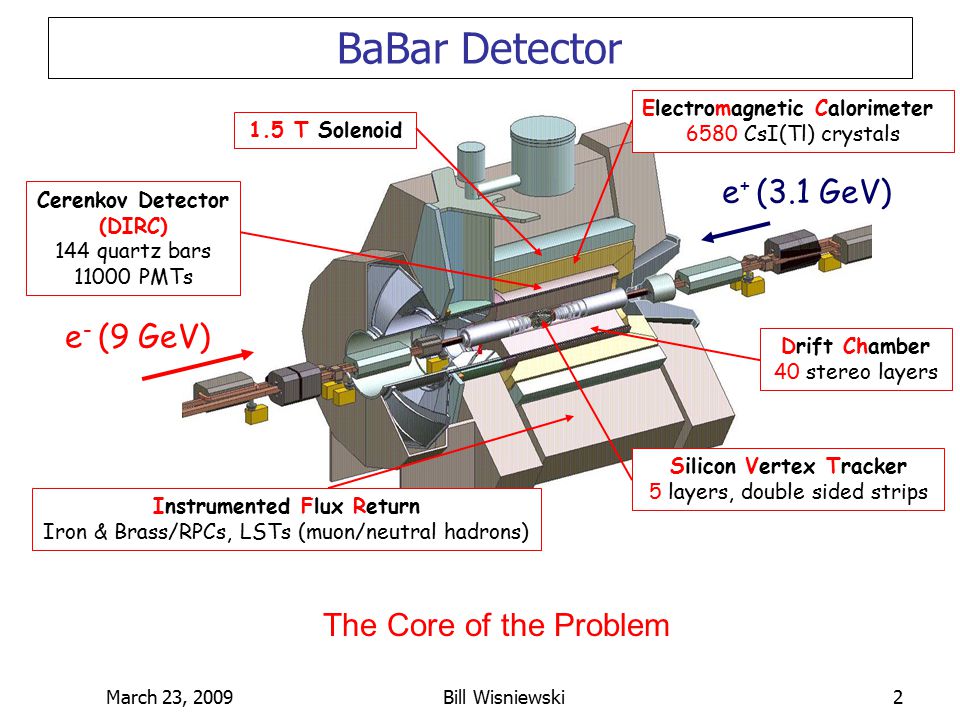 BaBar Detector

1.5 T Solenoid

Electromagnetic Calorimeter
6580 CsI(Tl) crystals

Cerenkov Detector
(DIRC)
144 quartz bars
11000 PMTs

$e^+$ (3.1 GeV)

$e^-$ (9 GeV)

Drift Chamber
40 stereo layers

Silicon Vertex Tracker
5 layers, double sided strips

Instrumented Flux Return
Iron & Brass/RPCs, LSTs (muon/neutral hadrons)

The Core of the Problem

March 23, 2009

Bill Wisniewski

2